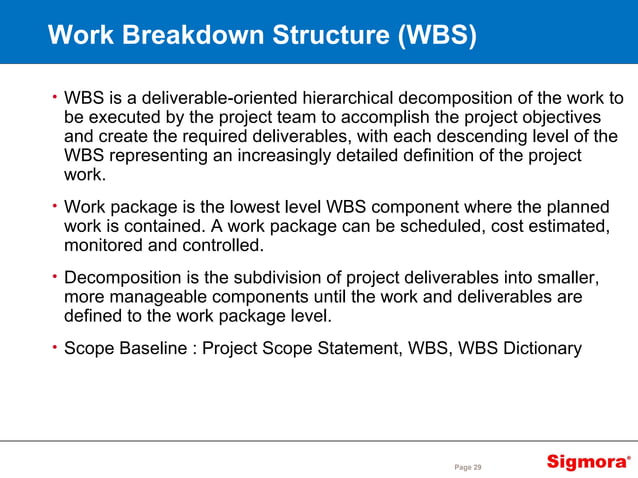 Work Breakdown Structure (WBS)

• WBS is a deliverable-oriented hierarchical decomposition of the work to be executed by the project team to accomplish the project objectives and create the required deliverables, with each descending level of the WBS representing an increasingly detailed definition of the project work.

• Work package is the lowest level WBS component where the planned work is contained. A work package can be scheduled, cost estimated, monitored and controlled.

• Decomposition is the subdivision of project deliverables into smaller, more manageable components until the work and deliverables are defined to the work package level.

• Scope Baseline : Project Scope Statement, WBS, WBS Dictionary

Page 29

Sigmora®